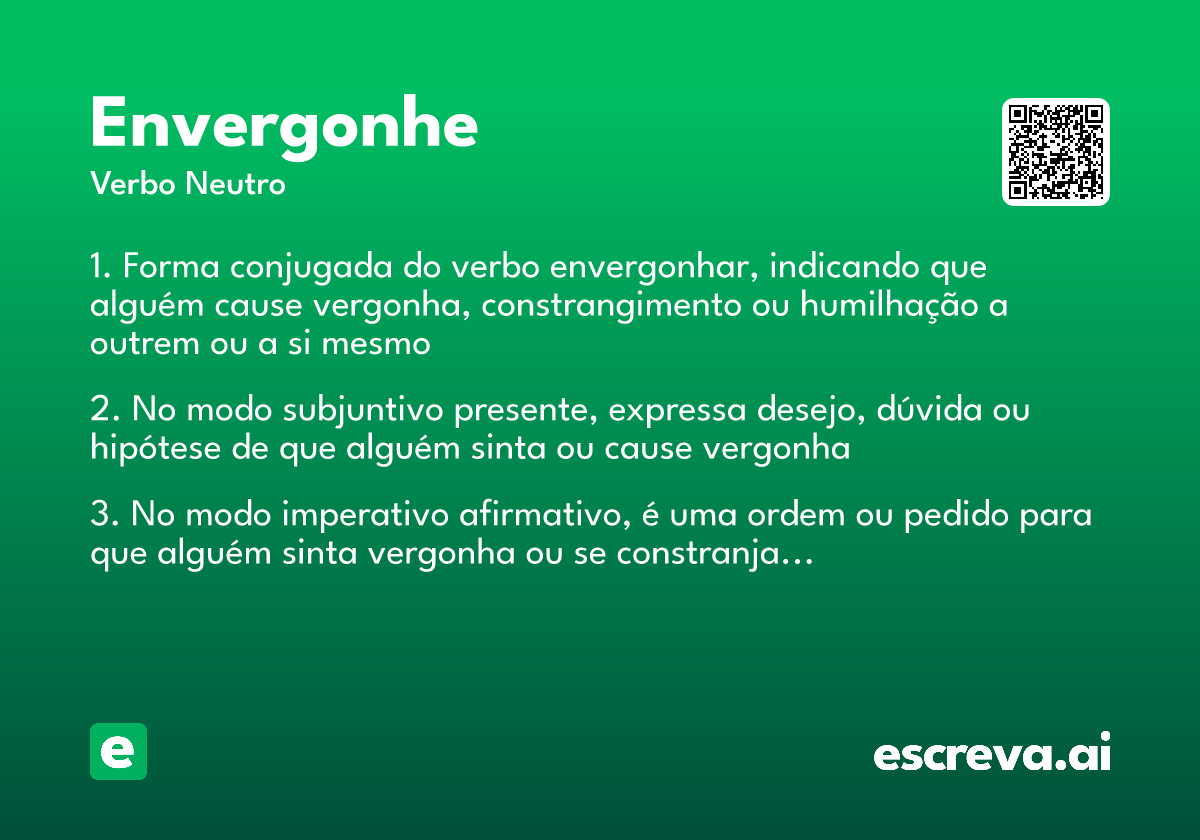 Envergonhe
Verbo Neutro

1. Forma conjugada do verbo envergonhar, indicando que alguém cause vergonha, constrangimento ou humilhação a outrem ou a si mesmo

2. No modo subjuntivo presente, expressa desejo, dúvida ou hipótese de que alguém sinta ou cause vergonha

3. No modo imperativo afirmativo, é uma ordem ou pedido para que alguém sinta vergonha ou se constranja...

e

escreva.ai